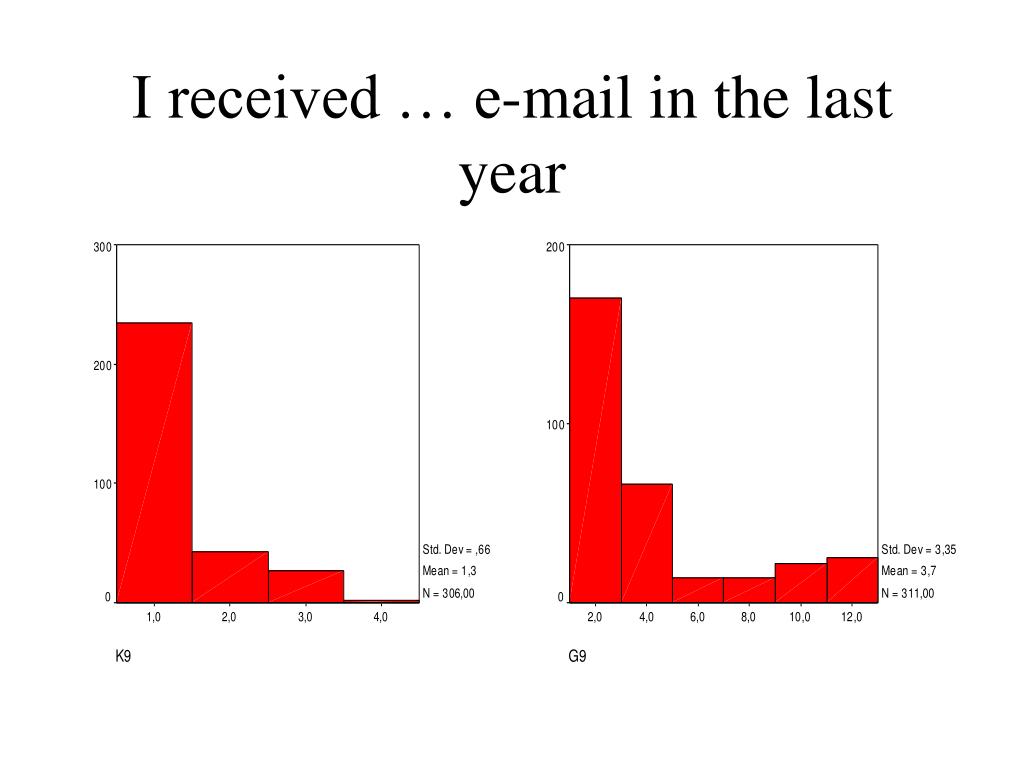 I received … e-mail in the last year

300

200

100

0

1,0

2,0

3,0

4,0

Std. Dev = ,66

Mean = 1,3

N = 306,00

K9

200

100

0

2,0

4,0

6,0

8,0

10,0

12,0

Std. Dev = 3,35

Mean = 3,7

N = 311,00

G9